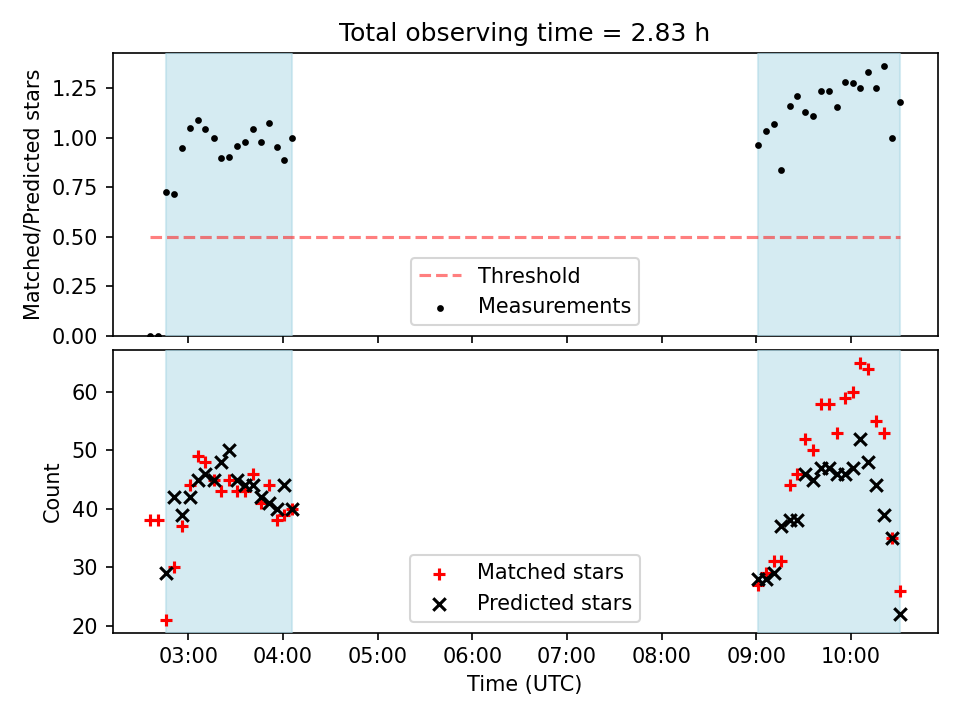 Total observing time = 2.83 h

Matched/Predicted stars

1.25
1.00
0.75
0.50
0.25
0.00

Threshold
Measurements

Count

60
50
40
30
20

Matched stars
Predicted stars

03:00 04:00 05:00 06:00 07:00 08:00 09:00 10:00

Time (UTC)